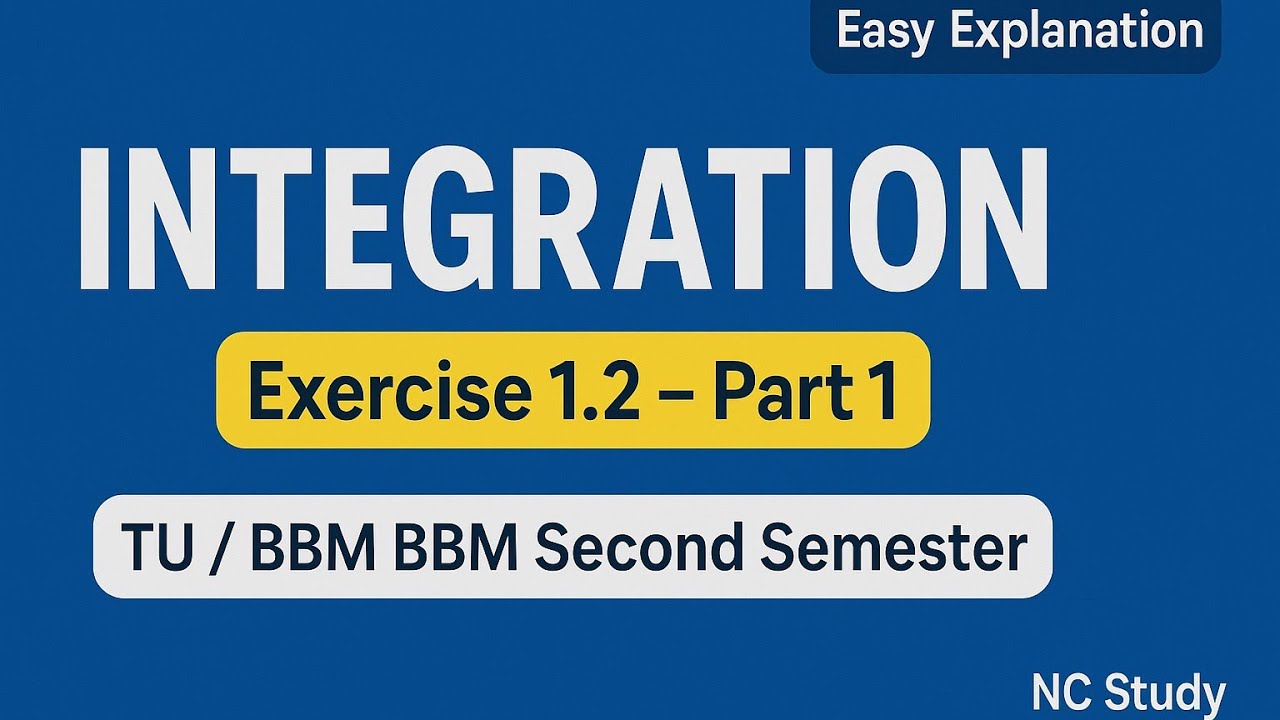 Easy Explanation

INTEGRATION

Exercise 1.2 – Part 1

TU / BBM BBM Second Semester

NC Study